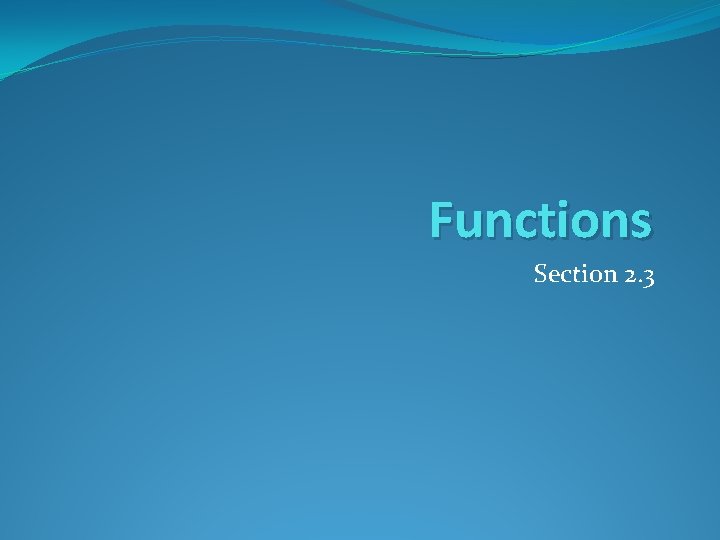 Functions

Section 2.3